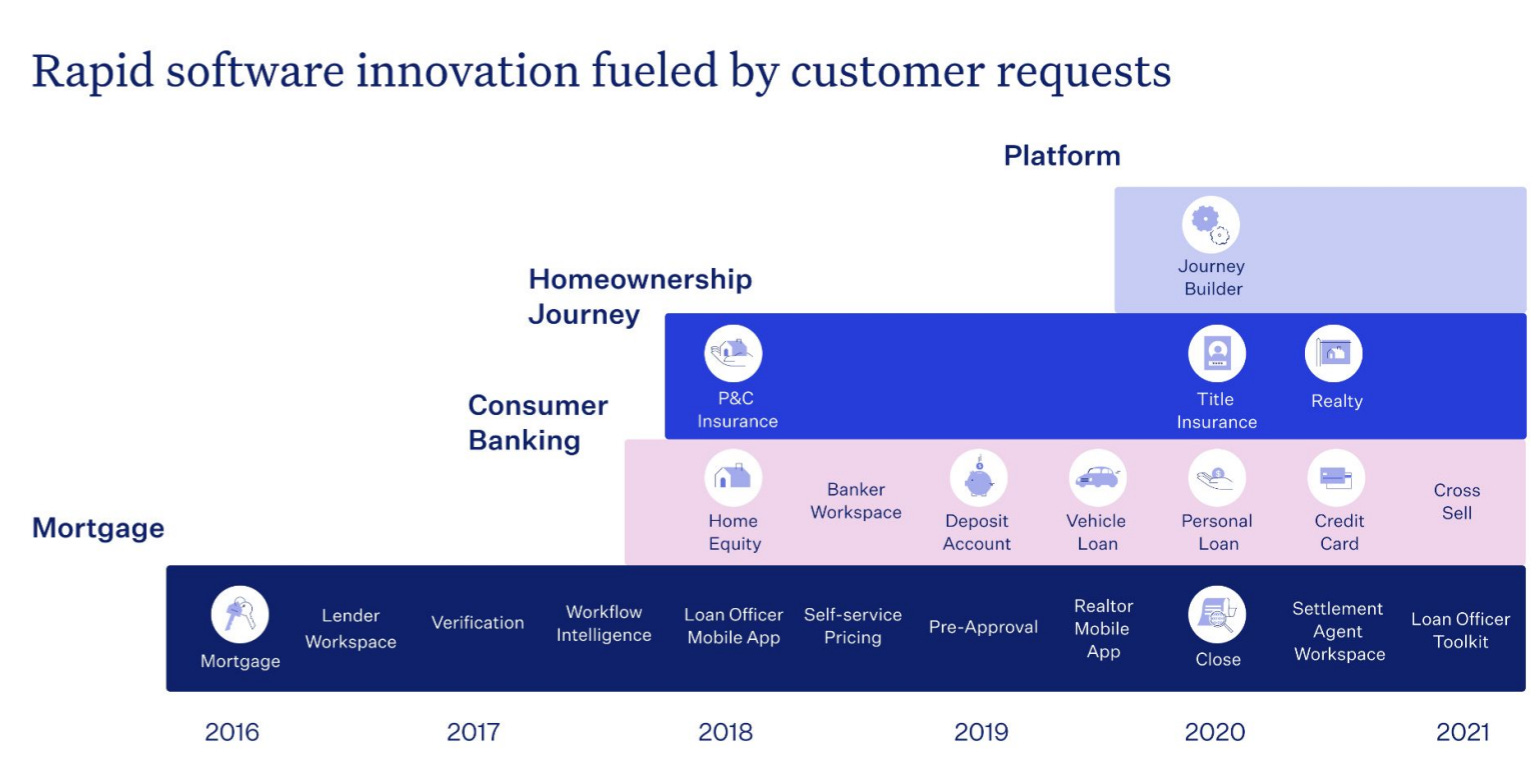 Rapid software innovation fueled by customer requests

Platform

Journey Builder

Homeownership Journey

P&C Insurance

Title Insurance

Realty

Consumer Banking

Home Equity

Banker Workspace

Deposit Account

Vehicle Loan

Personal Loan

Credit Card

Cross Sell

Mortgage

Mortgage

Lender Workspace

Verification

Workflow Intelligence

Loan Officer Mobile App

Self-service Pricing

Pre-Approval

Realtor Mobile App

Close

Settlement Agent Workspace

Loan Officer Toolkit

2016 2017 2018 2019 2020 2021